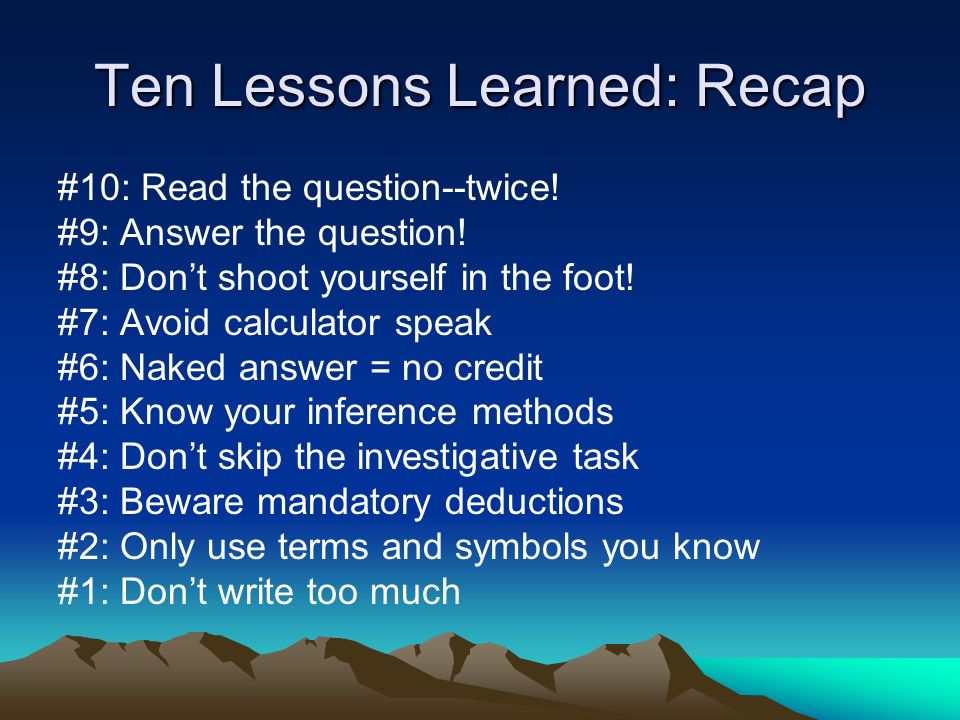 Ten Lessons Learned: Recap

#10: Read the question--twice!
#9: Answer the question!
#8: Don’t shoot yourself in the foot!
#7: Avoid calculator speak
#6: Naked answer = no credit
#5: Know your inference methods
#4: Don’t skip the investigative task
#3: Beware mandatory deductions
#2: Only use terms and symbols you know
#1: Don’t write too much